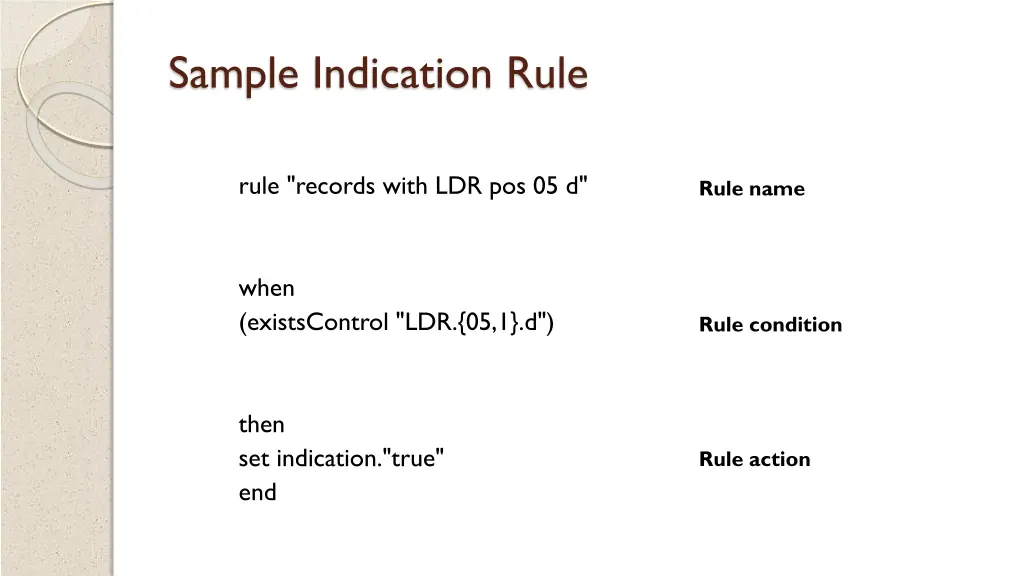 Sample Indication Rule

rule "records with LDR pos 05 d"

Rule name

when
(existsControl "LDR.{05,1}.d")

Rule condition

then
set indication."true"
end

Rule action